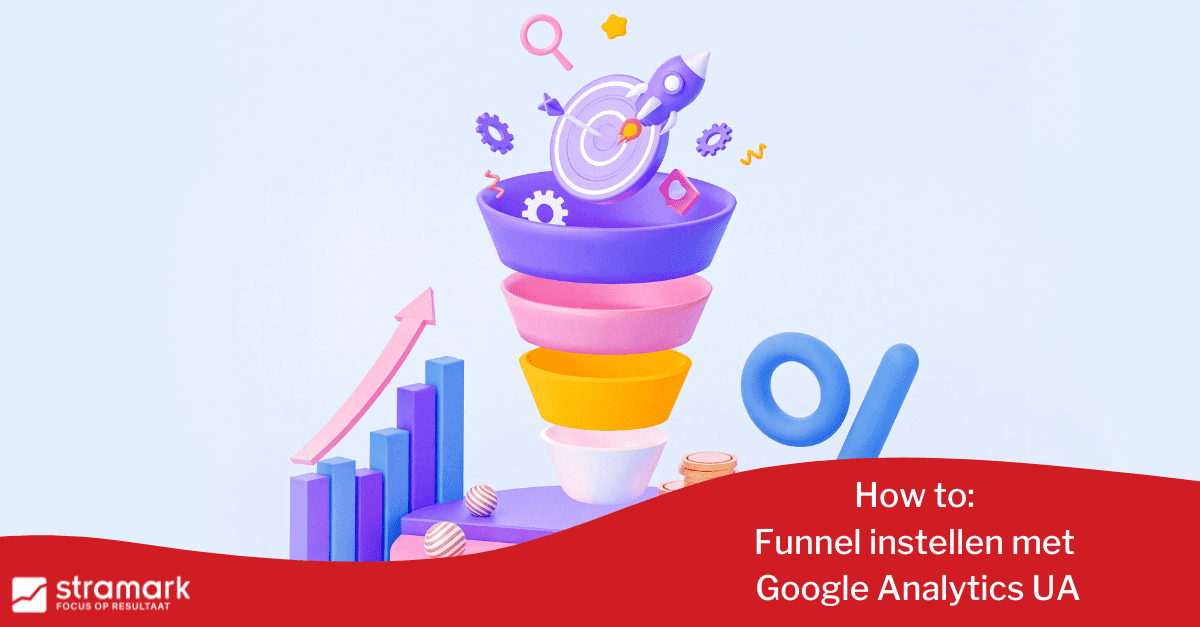 How to:
Funnel instellen met
Google Analytics UA

stramark
FOCUS OP RESULTAAT